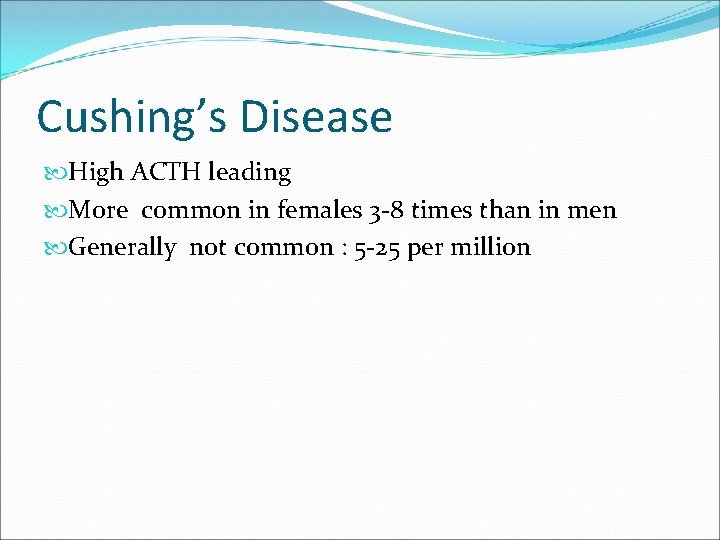 Cushing's Disease

High ACTH leading
More common in females 3-8 times than in men
Generally not common : 5-25 per million